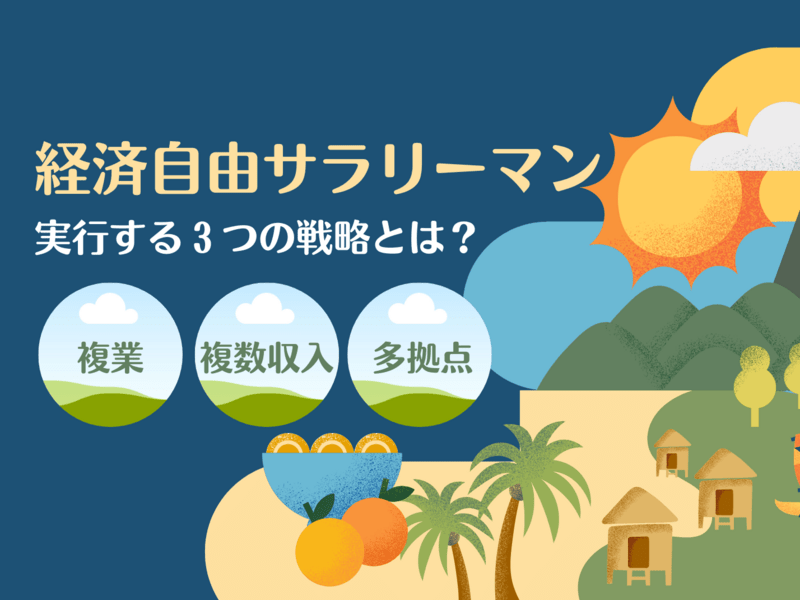 経済自由サラリーマン
実行する３つの戦略とは？

複業

複数収入

多拠点